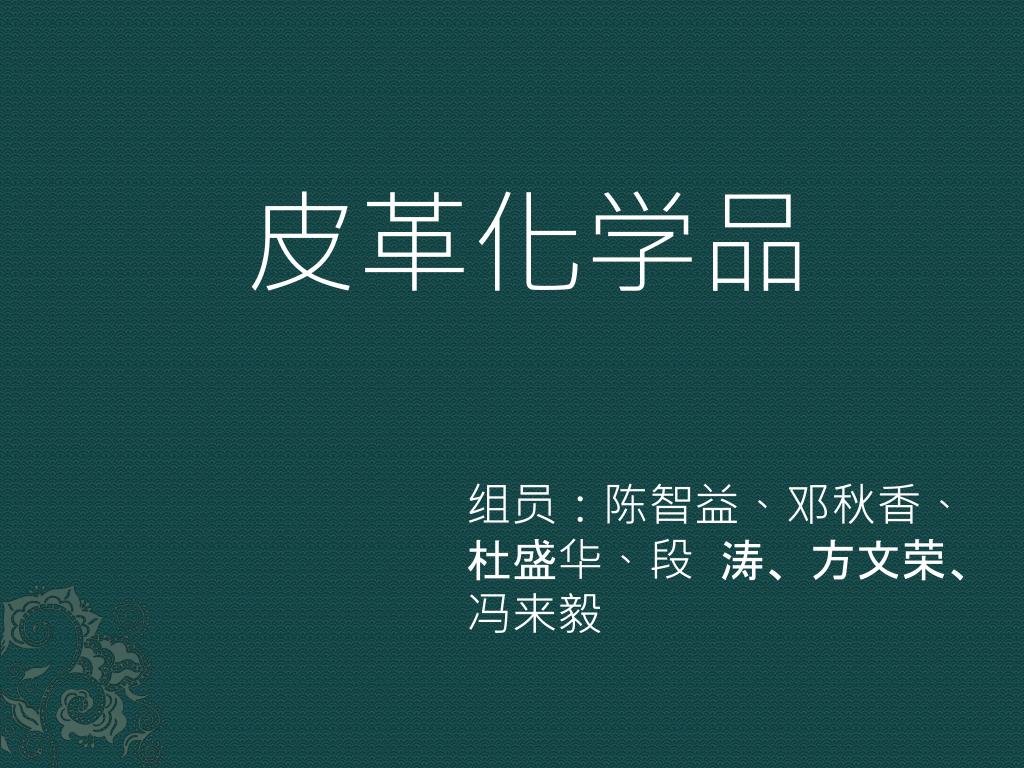 皮革化学品

组员：陈智益、邓秋香、杜盛华、段 涛、方文荣、冯来毅